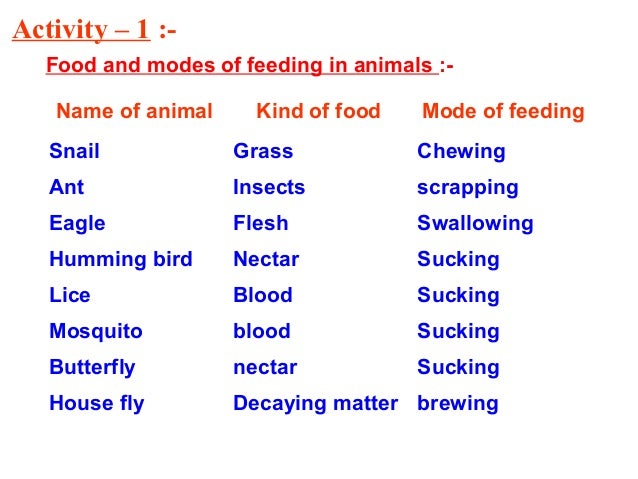 Activity – 1 :-

Food and modes of feeding in animals :-

| Name of animal | Kind of food | Mode of feeding |
|---|---|---|
| Snail | Grass | Chewing |
| Ant | Insects | scrapping |
| Eagle | Flesh | Swallowing |
| Humming bird | Nectar | Sucking |
| Lice | Blood | Sucking |
| Mosquito | blood | Sucking |
| Butterfly | nectar | Sucking |
| House fly | Decaying matter | brewing |